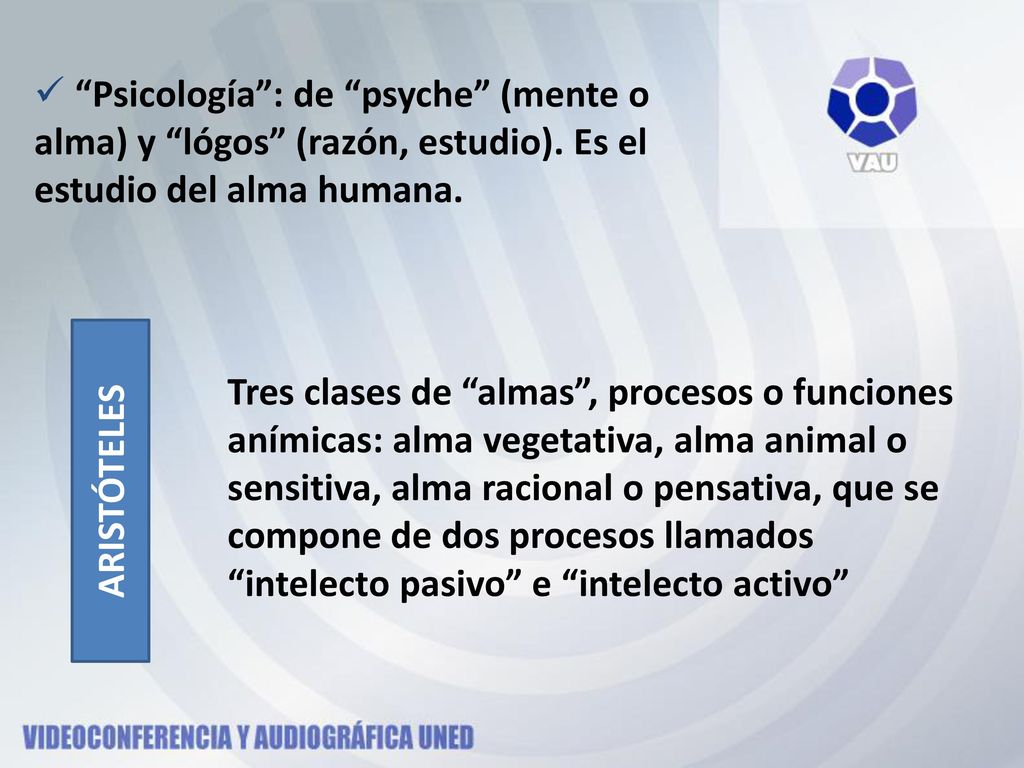 ✓ “Psicología”: de “psyche” (mente o alma) y “lógos” (razón, estudio). Es el estudio del alma humana.

VAU

ARISTÓTELES

Tres clases de “almas”, procesos o funciones anímicas: alma vegetativa, alma animal o sensitiva, alma racional o pensativa, que se compone de dos procesos llamados “intelecto pasivo” e “intelecto activo”

VIDEOCONFERENCIA Y AUDIOGRÁFICA UNED